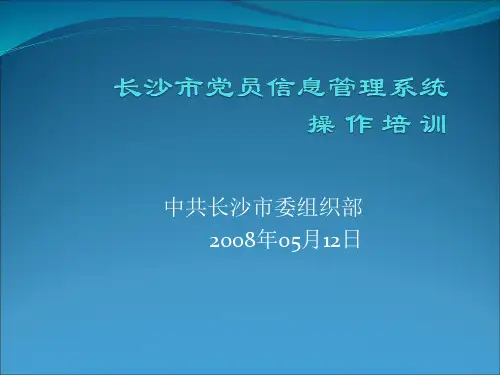 长沙市党员信息管理系统
操 作 培 训

中共长沙市委组织部
2008年05月12日